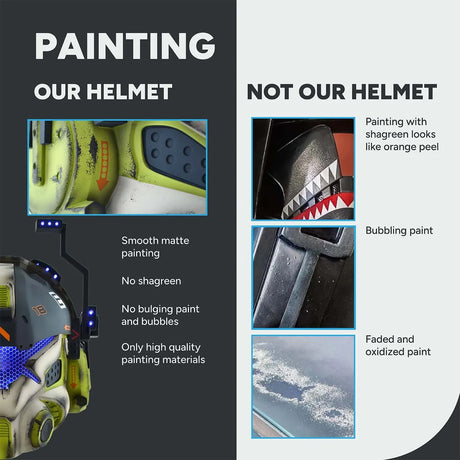 PAINTING

OUR HELMET

Smooth matte painting

No shagreen

No bulging paint and bubbles

Only high quality painting materials

NOT OUR HELMET

Painting with shagreen looks like orange peel

Bubbling paint

Faded and oxidized paint